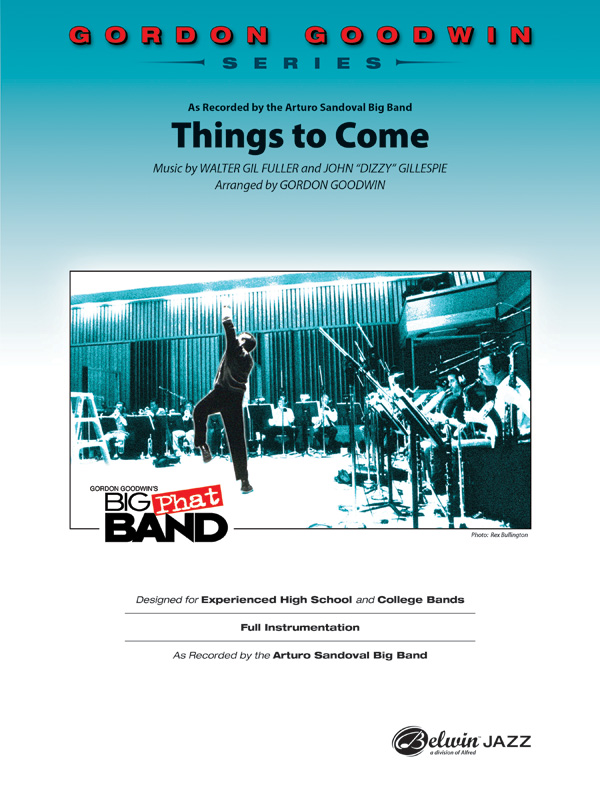 GORDON GOODWIN
SERIES

As Recorded by the Arturo Sandoval Big Band

Things to Come

Music by WALTER GIL FULLER and JOHN "DIZZY" GILLESPIE
Arranged by GORDON GOODWIN

GORDON GOODWIN'S
BIG Phat
BAND

Photo: Rex Bullington

Designed for Experienced High School and College Bands

Full Instrumentation

As Recorded by the Arturo Sandoval Big Band

Belwin JAZZ
a division of Alfred